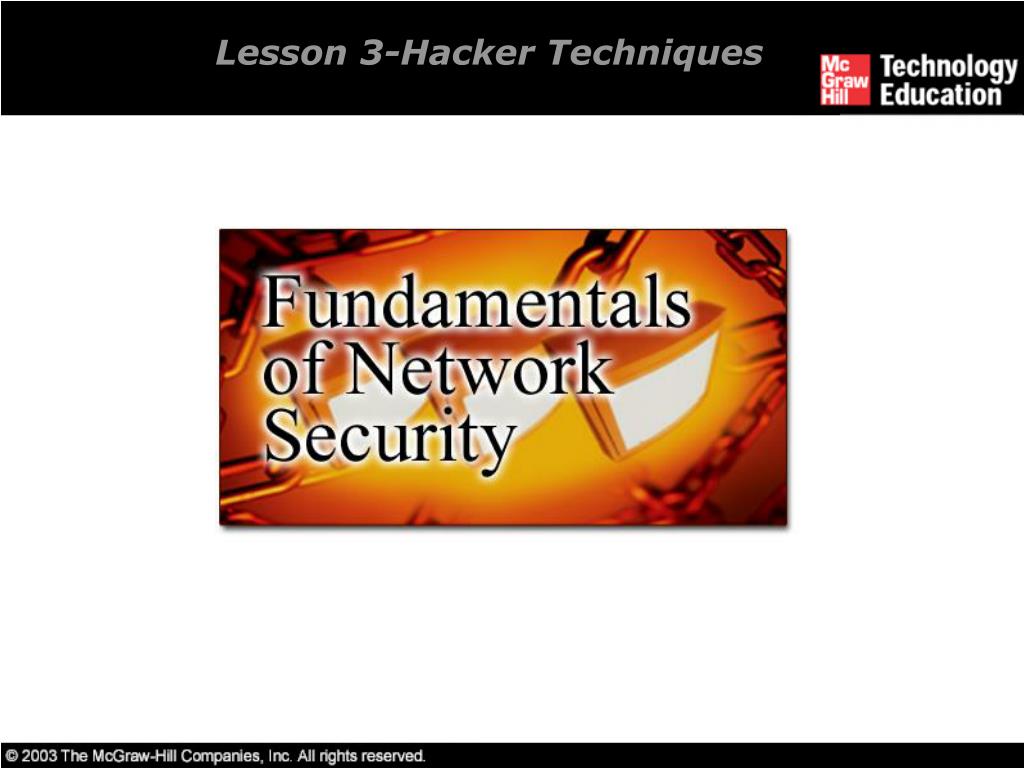 Lesson 3-Hacker Techniques

Mc Graw Hill Technology Education

Fundamentals of Network Security

© 2003 The McGraw-Hill Companies, Inc. All rights reserved.